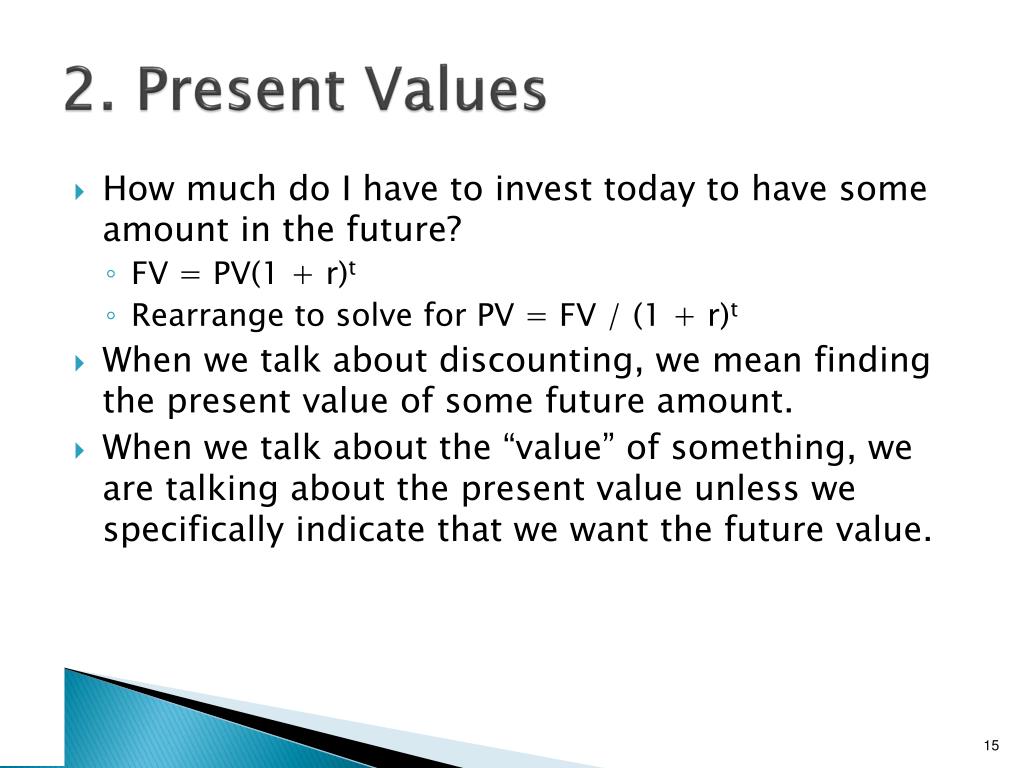 2. Present Values

How much do I have to invest today to have some amount in the future?

$FV = PV(1 + r)^t$

Rearrange to solve for $PV = FV / (1 + r)^t$

When we talk about discounting, we mean finding the present value of some future amount.

When we talk about the “value” of something, we are talking about the present value unless we specifically indicate that we want the future value.

15